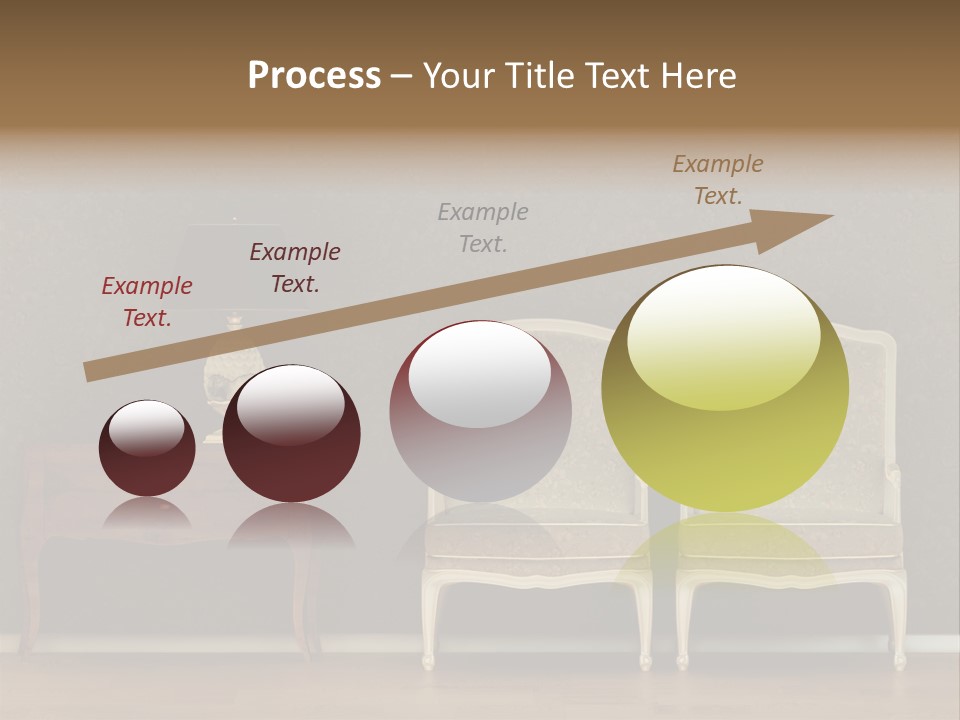 Process – Your Title Text Here

Example Text.

Example Text.

Example Text.

Example Text.